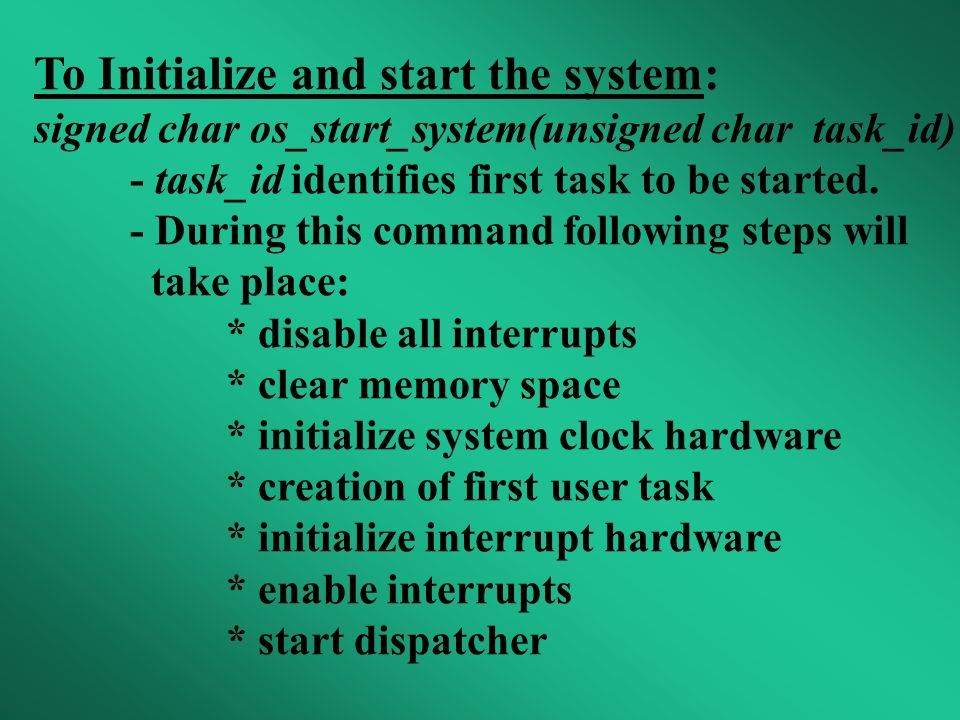 To Initialize and start the system:

signed char os_start_system(unsigned char task_id)

- task_id identifies first task to be started.

- During this command following steps will take place:

* disable all interrupts

* clear memory space

* initialize system clock hardware

* creation of first user task

* initialize interrupt hardware

* enable interrupts

* start dispatcher